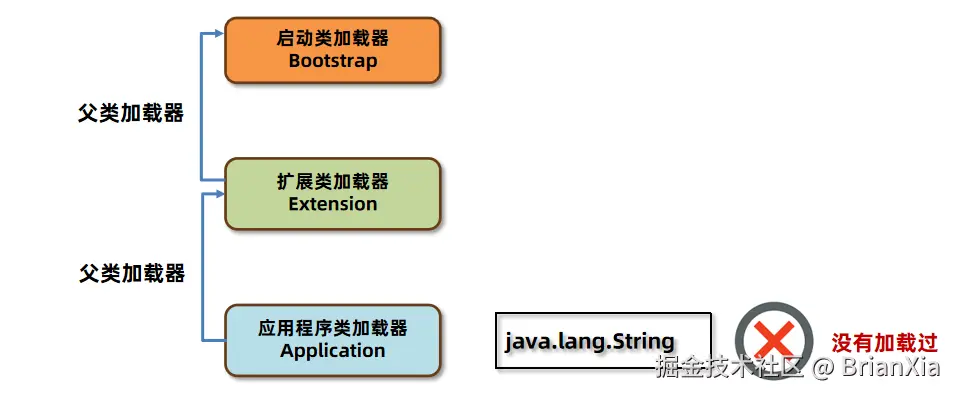 启动类加载器
Bootstrap

父类加载器

扩展类加载器
Extension

父类加载器

应用程序类加载器
Application

java.lang.String

没有加载过

掘金技术社区 @ BrianXia